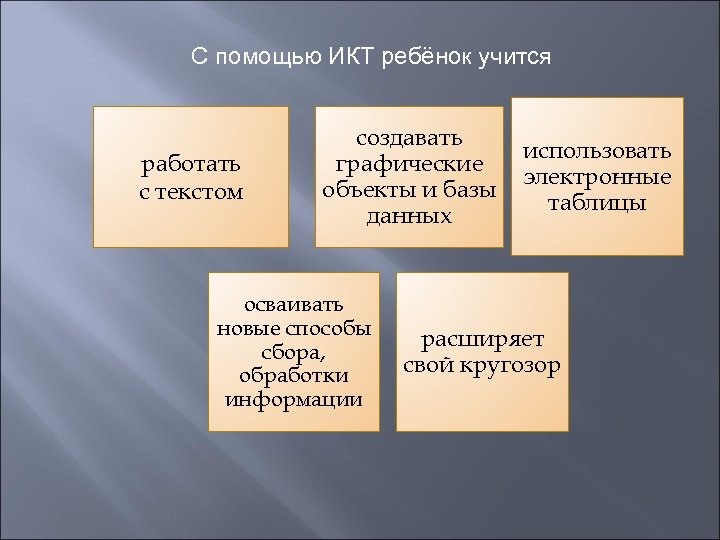 С помощью ИКТ ребёнок учится

работать с текстом

создавать графические объекты и базы данных

использовать электронные таблицы

осваивать новые способы сбора, обработки информации

расширяет свой кругозор